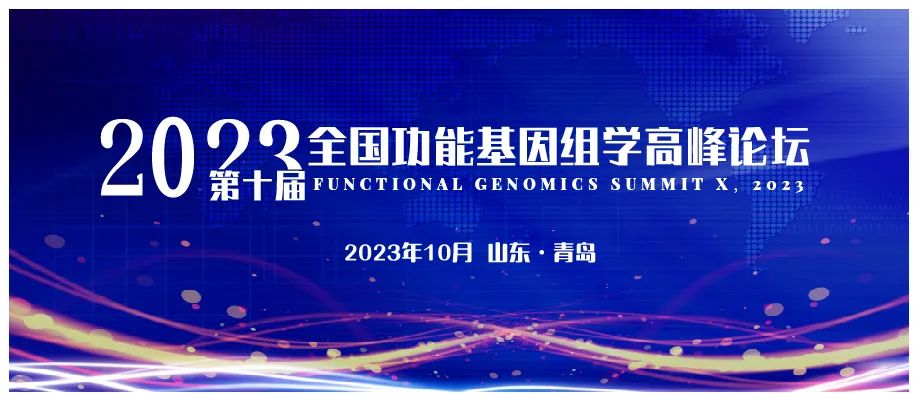 2023 第十届 全国功能基因组学高峰论坛
FUNCTIONAL GENOMICS SUMMIT X, 2023

2023年10月 山东 · 青岛